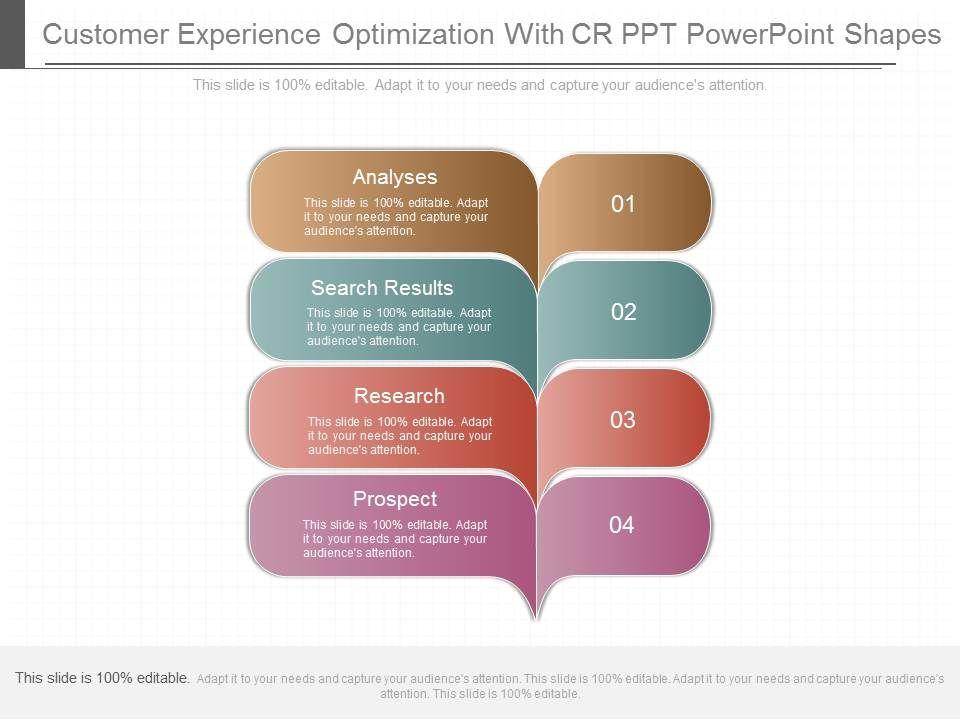 Customer Experience Optimization With CR PPT PowerPoint Shapes

This slide is 100% editable. Adapt it to your needs and capture your audience's attention.

Analyses
This slide is 100% editable. Adapt it to your needs and capture your audience's attention.

01

Search Results
This slide is 100% editable. Adapt it to your needs and capture your audience's attention.

02

Research
This slide is 100% editable. Adapt it to your needs and capture your audience's attention.

03

Prospect
This slide is 100% editable. Adapt it to your needs and capture your audience's attention.

04

This slide is 100% editable. Adapt it to your needs and capture your audience's attention. This slide is 100% editable. Adapt it to your needs and capture your audience's attention. This slide is 100% editable.